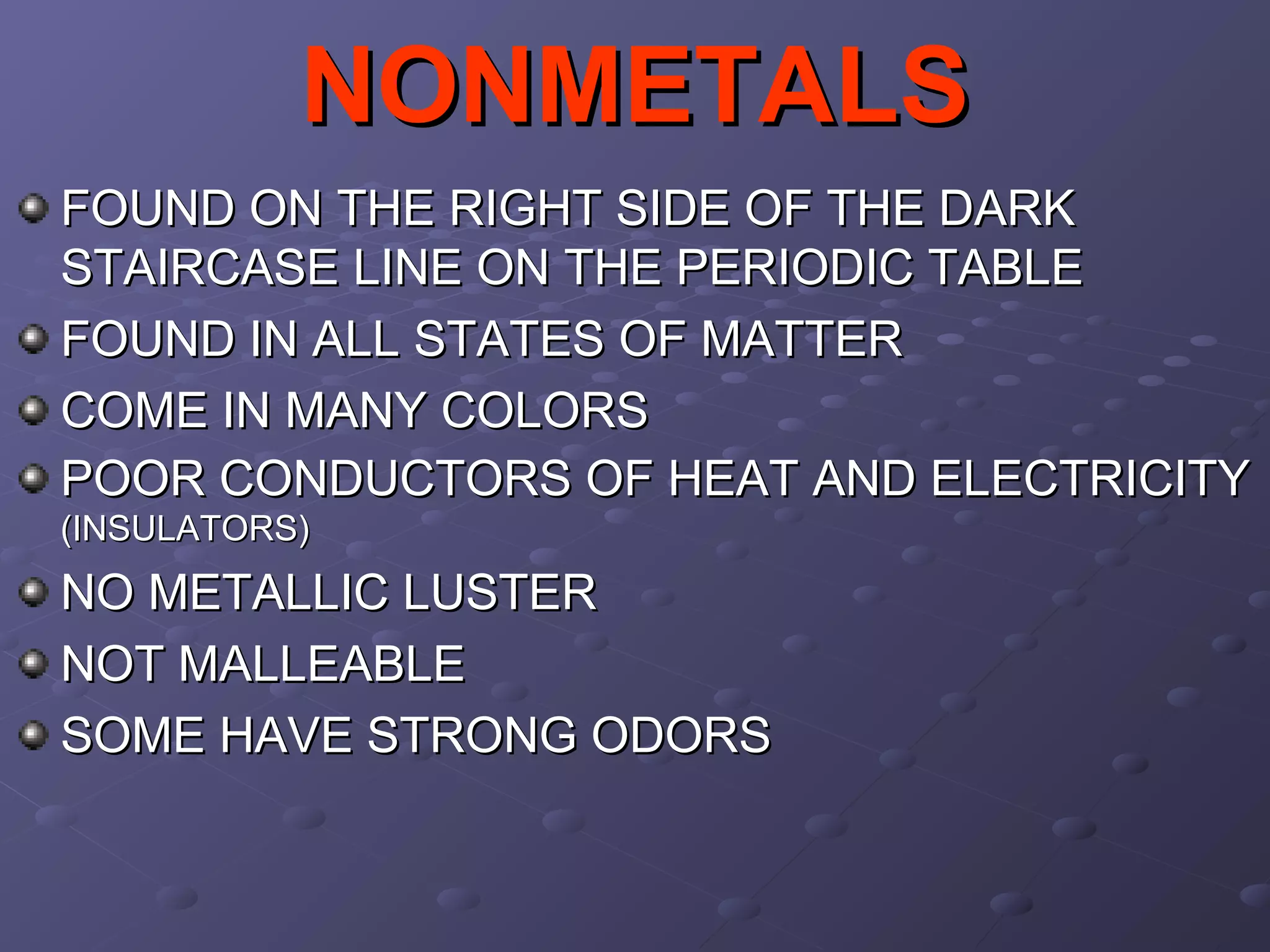 NONMETALS

FOUND ON THE RIGHT SIDE OF THE DARK STAIRCASE LINE ON THE PERIODIC TABLE

FOUND IN ALL STATES OF MATTER

COME IN MANY COLORS

POOR CONDUCTORS OF HEAT AND ELECTRICITY (INSULATORS)

NO METALLIC LUSTER

NOT MALLEABLE

SOME HAVE STRONG ODORS